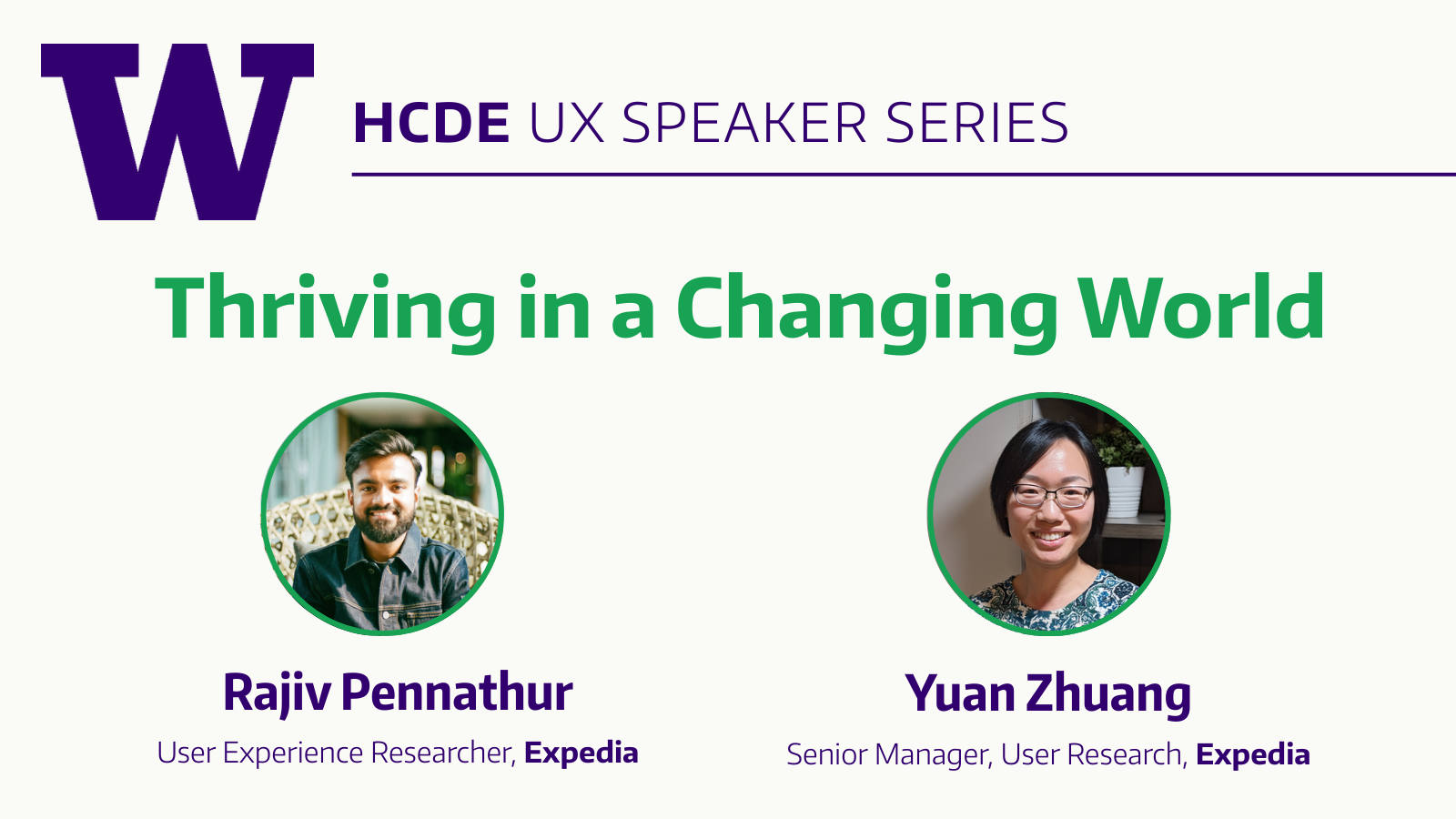 W

HCDE UX SPEAKER SERIES

Thriving in a Changing World

Rajiv Pennathur
User Experience Researcher, Expedia

Yuan Zhuang
Senior Manager, User Research, Expedia